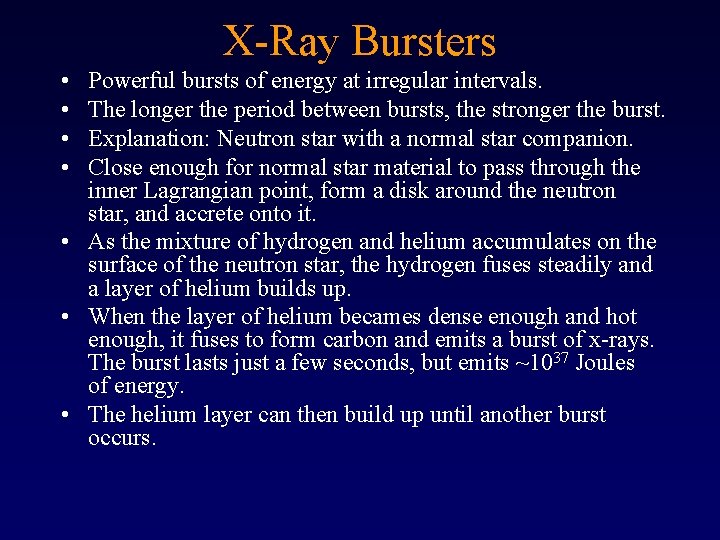 X-Ray Bursters

• Powerful bursts of energy at irregular intervals.
• The longer the period between bursts, the stronger the burst.
• Explanation: Neutron star with a normal star companion.
• Close enough for normal star material to pass through the inner Lagrangian point, form a disk around the neutron star, and accrete onto it.
• As the mixture of hydrogen and helium accumulates on the surface of the neutron star, the hydrogen fuses steadily and a layer of helium builds up.
• When the layer of helium becames dense enough and hot enough, it fuses to form carbon and emits a burst of x-rays. The burst lasts just a few seconds, but emits ~$10^{37}$ Joules of energy.
• The helium layer can then build up until another burst occurs.